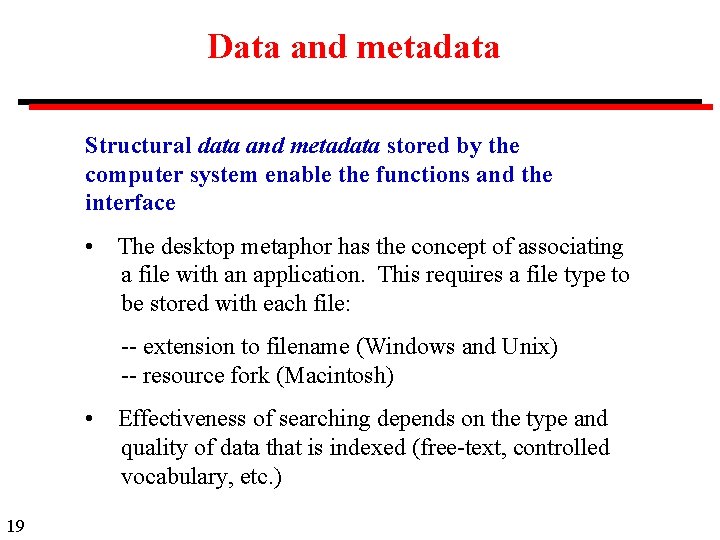 Data and metadata

Structural data and metadata stored by the computer system enable the functions and the interface

• The desktop metaphor has the concept of associating a file with an application. This requires a file type to be stored with each file:

-- extension to filename (Windows and Unix)
-- resource fork (Macintosh)

• Effectiveness of searching depends on the type and quality of data that is indexed (free-text, controlled vocabulary, etc.)

19